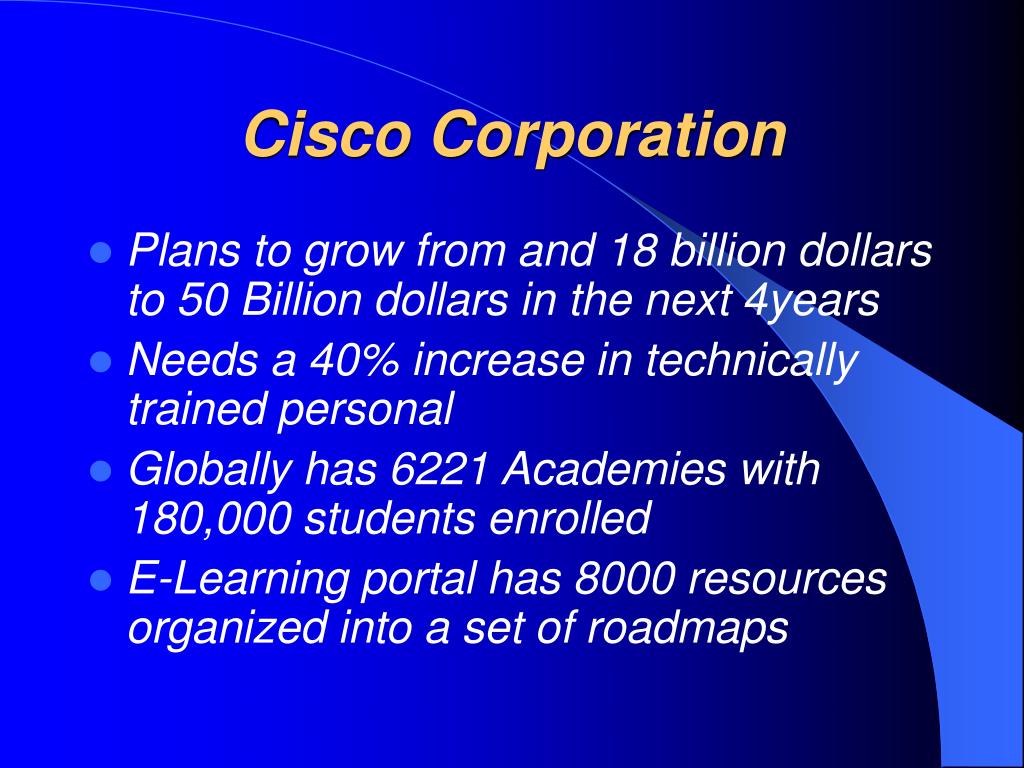 Cisco Corporation

- Plans to grow from and 18 billion dollars to 50 Billion dollars in the next 4years
- Needs a 40% increase in technically trained personal
- Globally has 6221 Academies with 180,000 students enrolled
- E-Learning portal has 8000 resources organized into a set of roadmaps